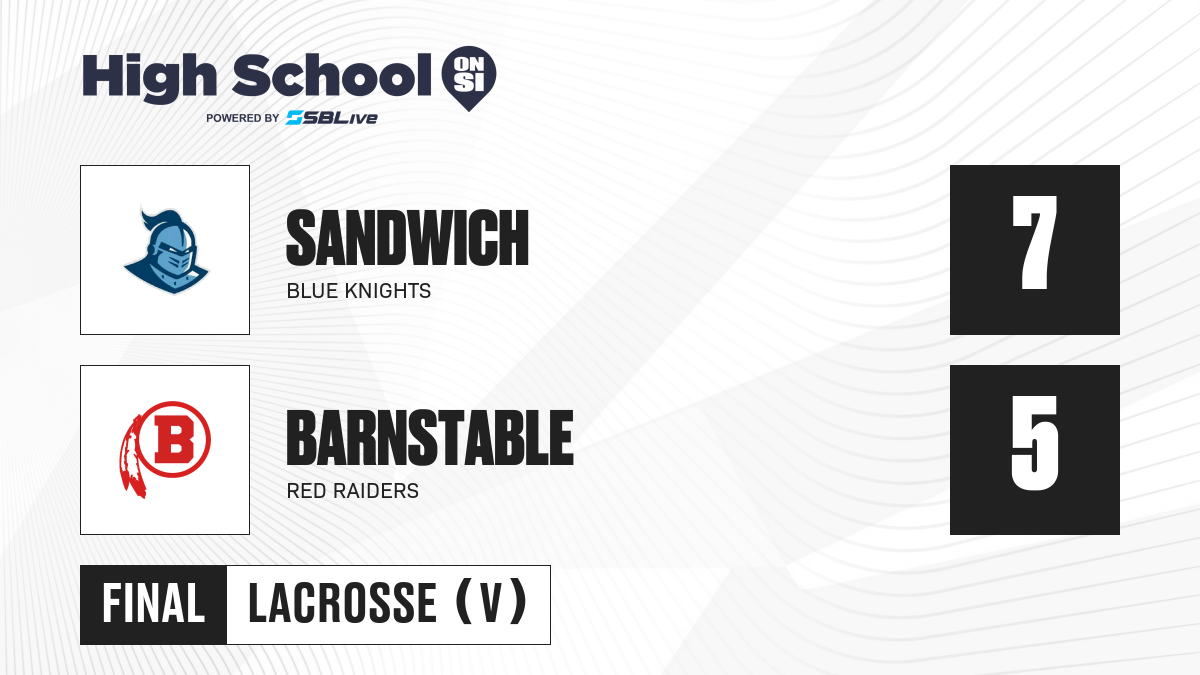 High School ON SI
POWERED BY SBLive

SANDWICH
BLUE KNIGHTS
7

B
BARNSTABLE
RED RAIDERS
5

FINAL LACROSSE (V)